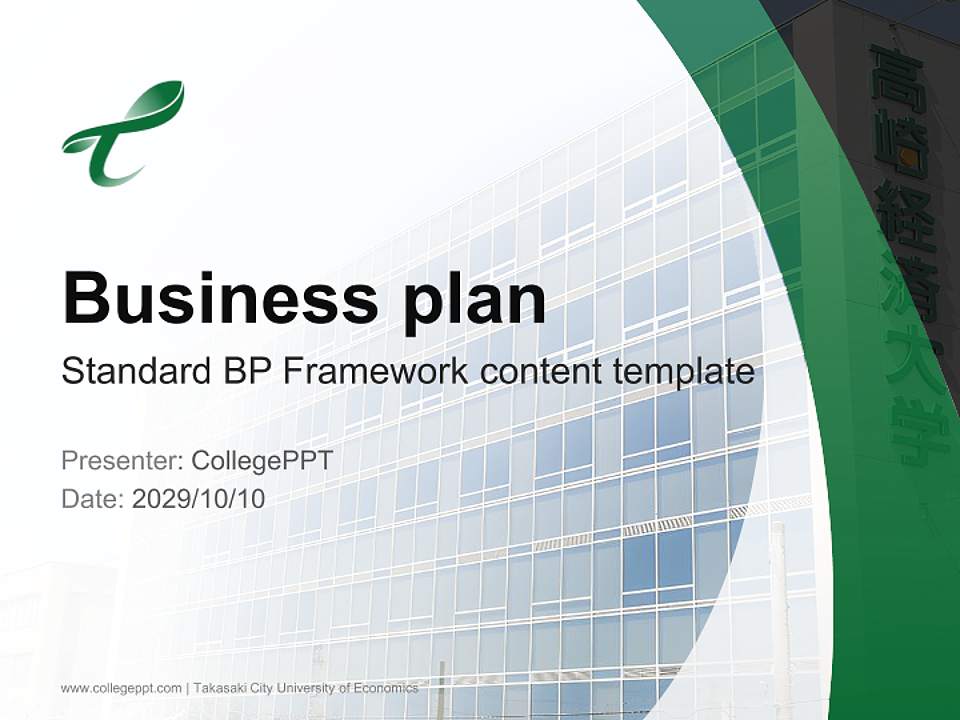 Business plan

Standard BP Framework content template

Presenter: CollegePPT
Date: 2029/10/10

高崎経済大学

www.collegeppt.com | Takasaki City University of Economics